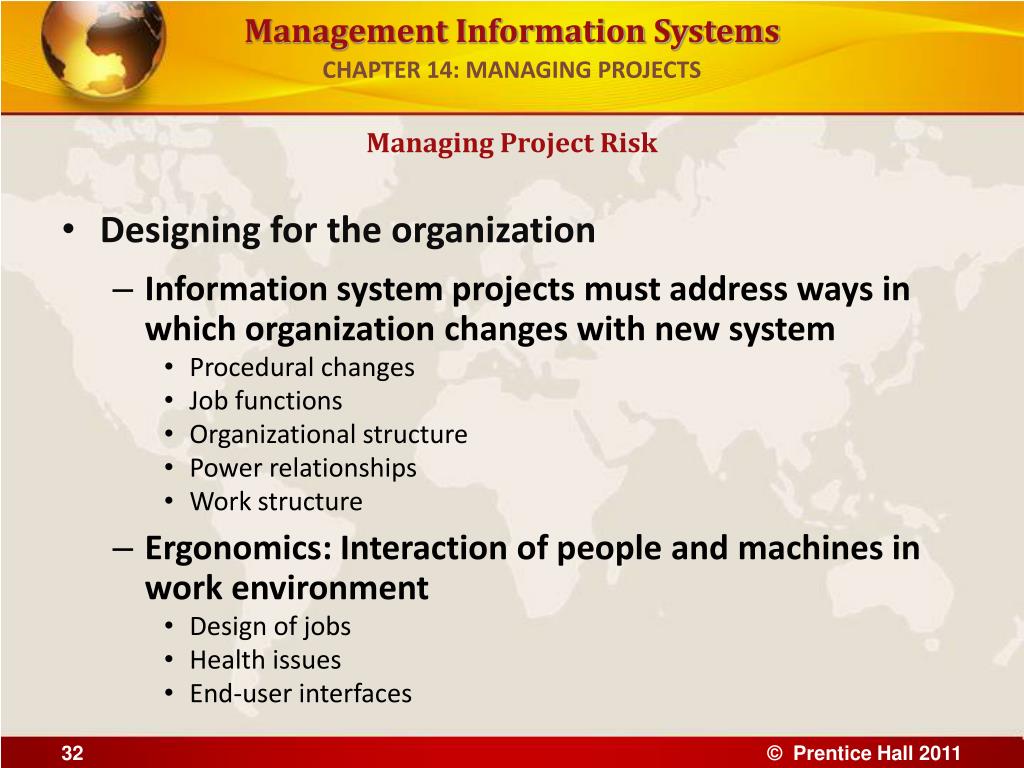 Management Information Systems
CHAPTER 14: MANAGING PROJECTS

Managing Project Risk

• Designing for the organization
– Information system projects must address ways in which organization changes with new system
• Procedural changes
• Job functions
• Organizational structure
• Power relationships
• Work structure
– Ergonomics: Interaction of people and machines in work environment
• Design of jobs
• Health issues
• End-user interfaces

32

© Prentice Hall 2011